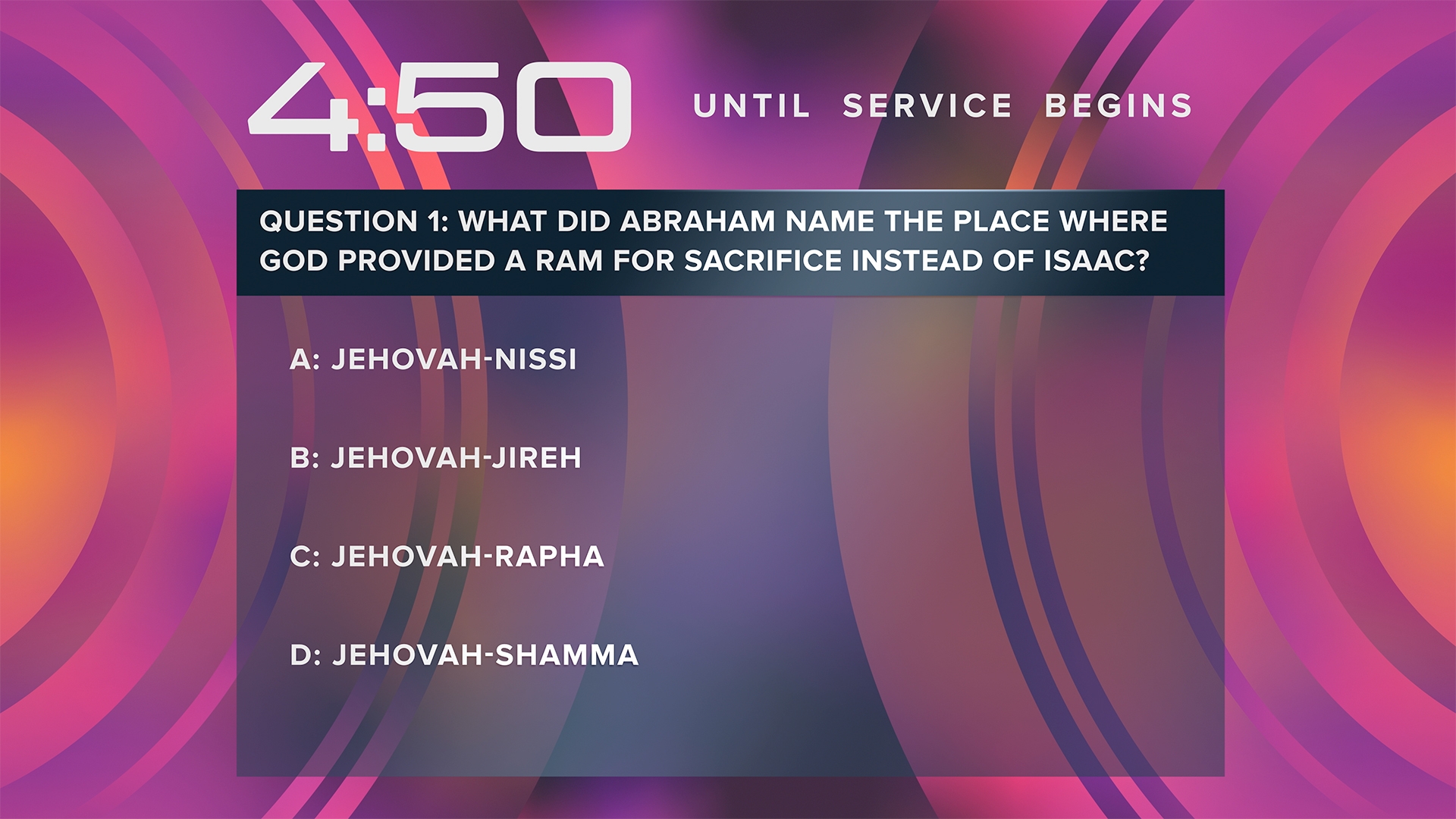 4:50 UNTIL SERVICE BEGINS

QUESTION 1: WHAT DID ABRAHAM NAME THE PLACE WHERE GOD PROVIDED A RAM FOR SACRIFICE INSTEAD OF ISAAC?

A: JEHOVAH-NISSI

B: JEHOVAH-JIREH

C: JEHOVAH-RAPHA

D: JEHOVAH-SHAMMA